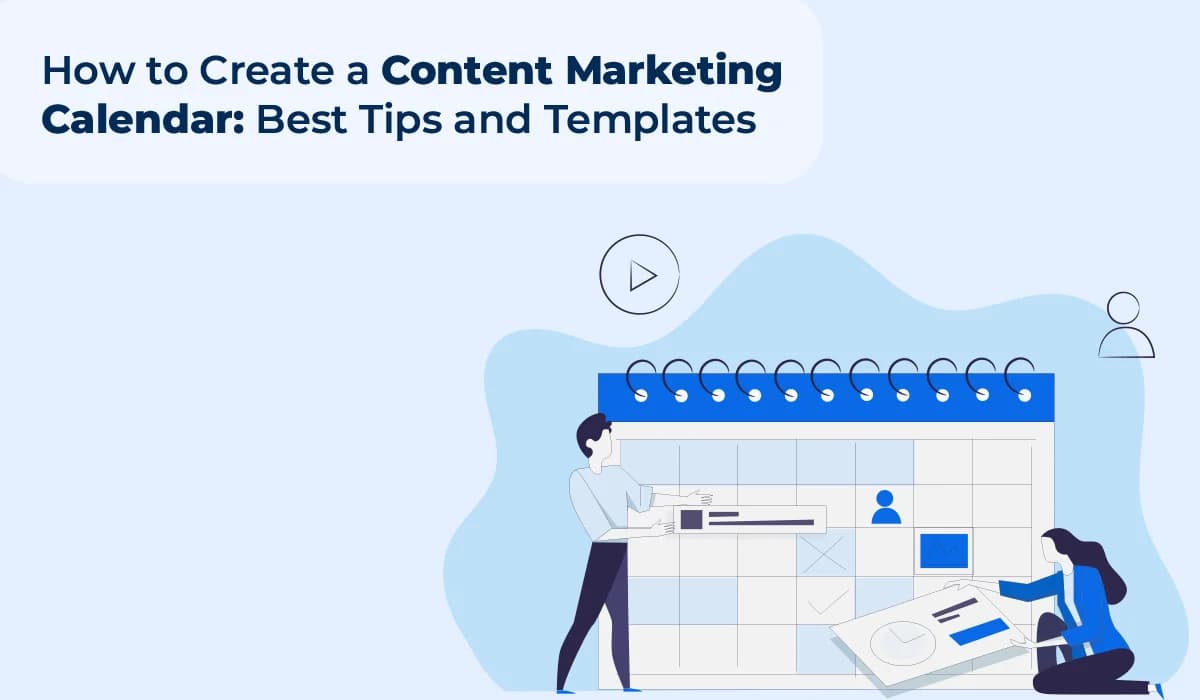 How to Create a Content Marketing Calendar: Best Tips and Templates